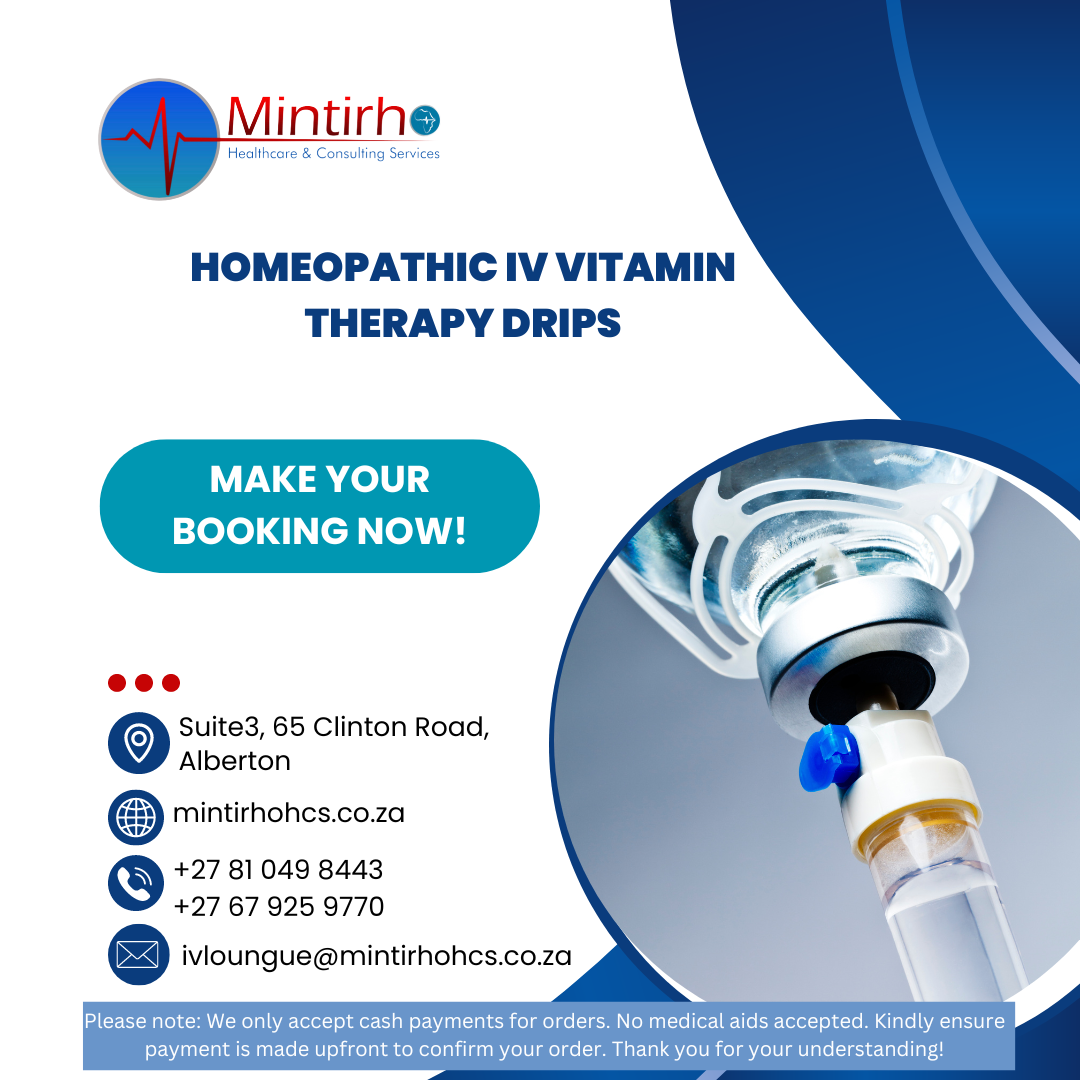 Mintirho
Healthcare & Consulting Services

HOMEOPATHIC IV VITAMIN THERAPY DRIPS

MAKE YOUR BOOKING NOW!

Suite3, 65 Clinton Road, Alberton

mintirhohcs.co.za

+27 81 049 8443
+27 67 925 9770

ivloungue@mintirhohcs.co.za

Please note: We only accept cash payments for orders. No medical aids accepted. Kindly ensure payment is made upfront to confirm your order. Thank you for your understanding!